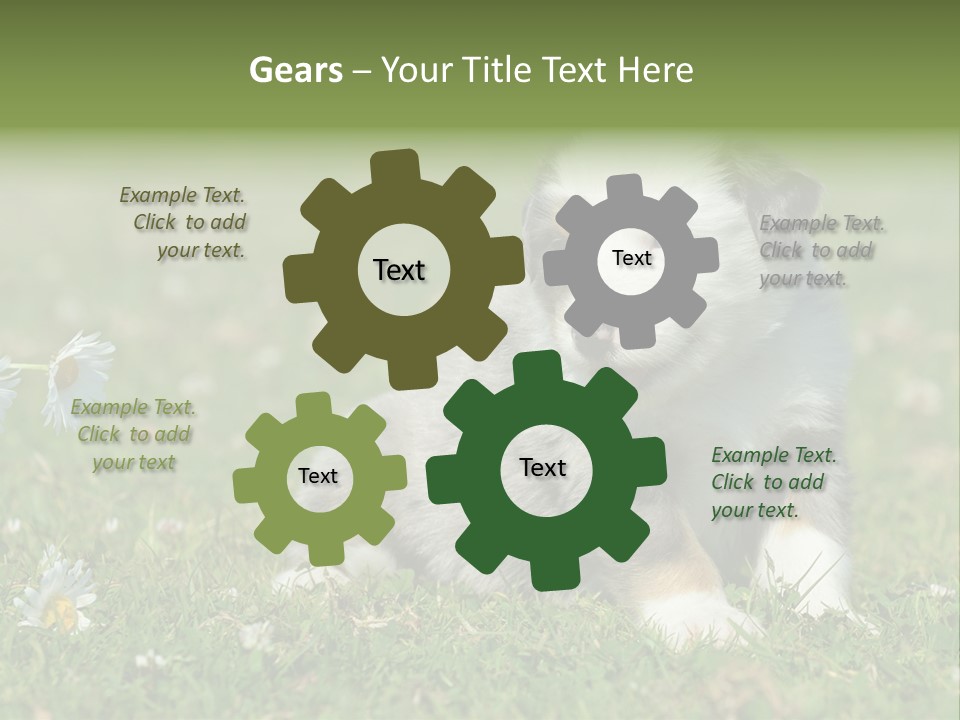 Gears – Your Title Text Here

Example Text. Click to add your text.

Text

Text

Example Text. Click to add your text.

Example Text. Click to add your text

Text

Text

Example Text. Click to add your text.